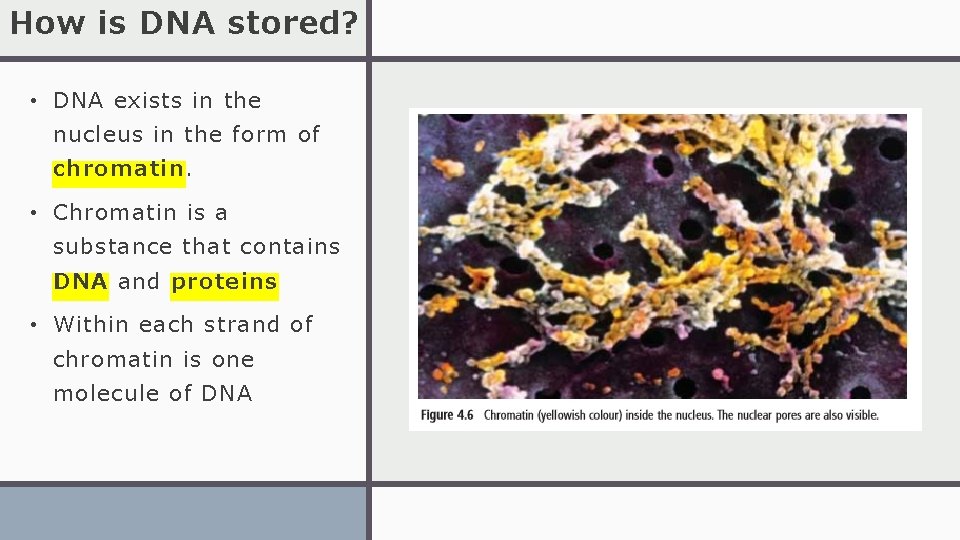 How is DNA stored?

• DNA exists in the nucleus in the form of chromatin.

• Chromatin is a substance that contains DNA and proteins

• Within each strand of chromatin is one molecule of DNA

Figure 4.6 Chromatin (yellowish colour) inside the nucleus. The nuclear pores are also visible.